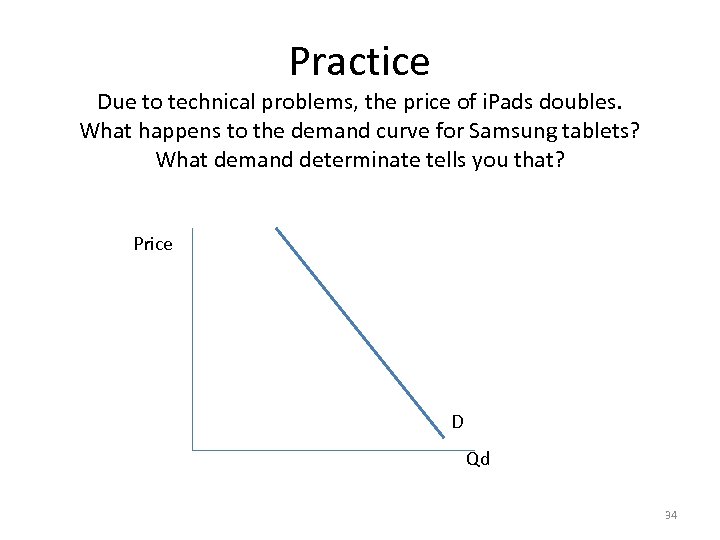 Practice

Due to technical problems, the price of iPads doubles. What happens to the demand curve for Samsung tablets? What demand determinate tells you that?

Price

D

Qd

34